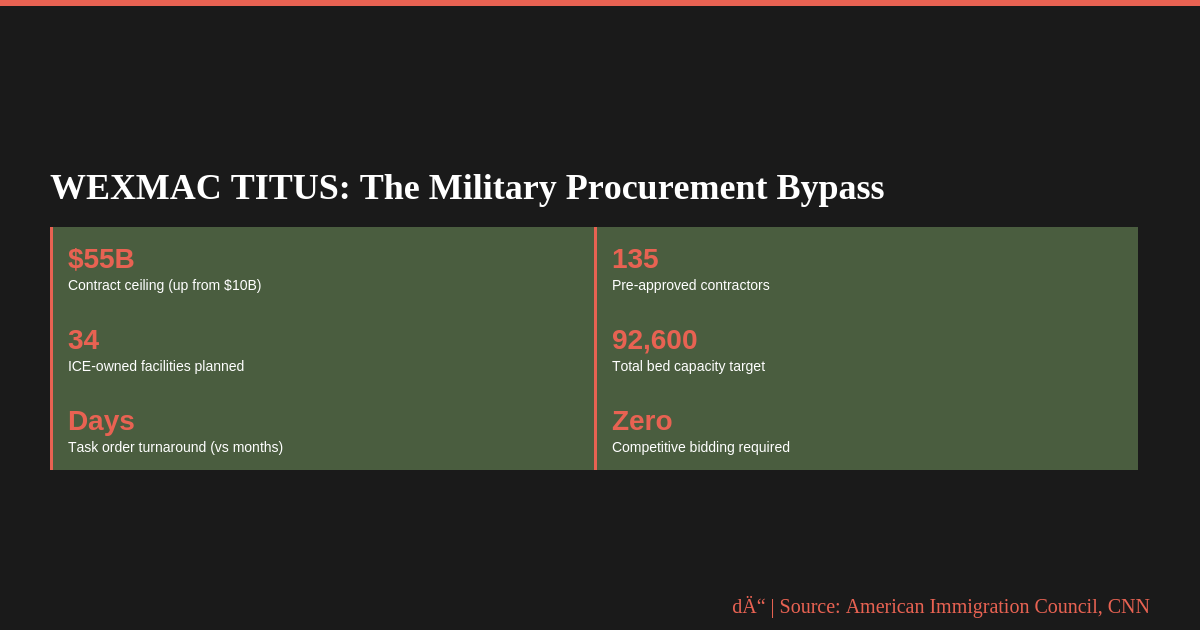 WEXMAC TITUS: The Military Procurement Bypass

$55B
Contract ceiling (up from $10B)

34
ICE-owned facilities planned

Days
Task order turnaround (vs months)

135
Pre-approved contractors

92,600
Total bed capacity target

Zero
Competitive bidding required

dÄ“ | Source: American Immigration Council, CNN